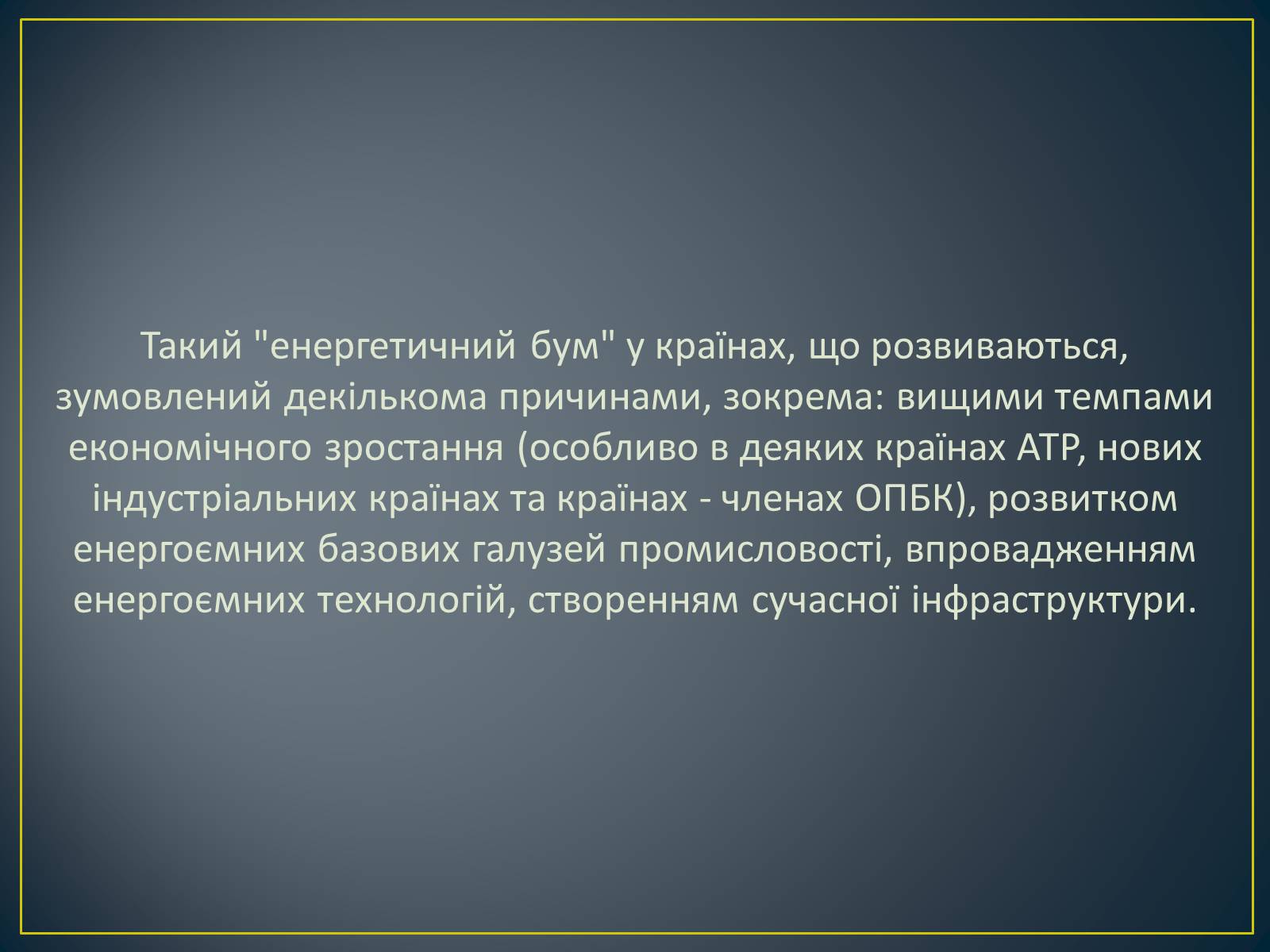 Такий "енергетичний бум" у країнах, що розвиваються, зумовлений декількома причинами, зокрема: вищими темпами економічного зростання (особливо в деяких країнах АТР, нових індустріальних країнах та країнах - членах ОПБК), розвитком енергоємних базових галузей промисловості, впровадженням енергоємних технологій, створенням сучасної інфраструктури.